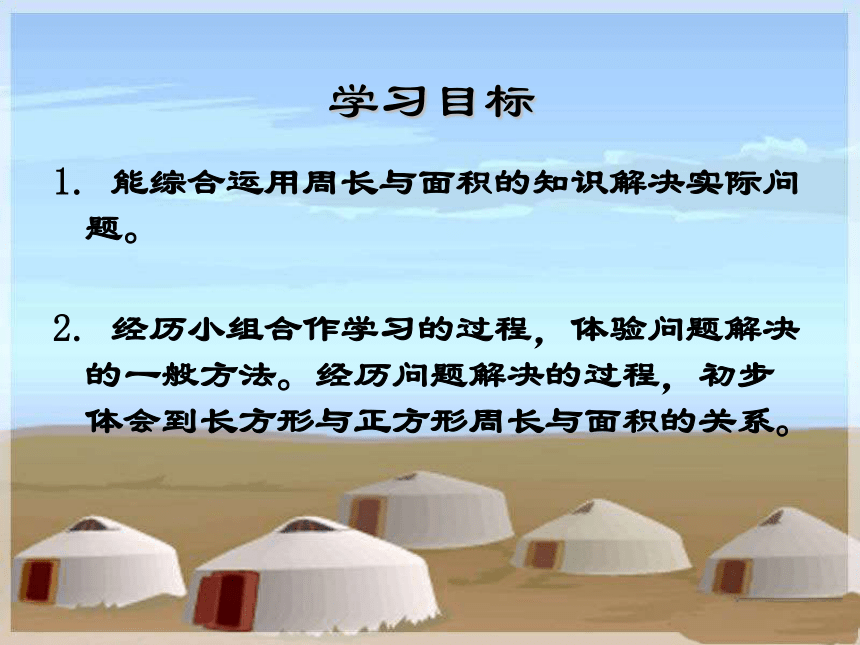 学习目标

1. 能综合运用周长与面积的知识解决实际问题。

2. 经历小组合作学习的过程，体验问题解决的一般方法。经历问题解决的过程，初步体会到长方形与正方形周长与面积的关系。